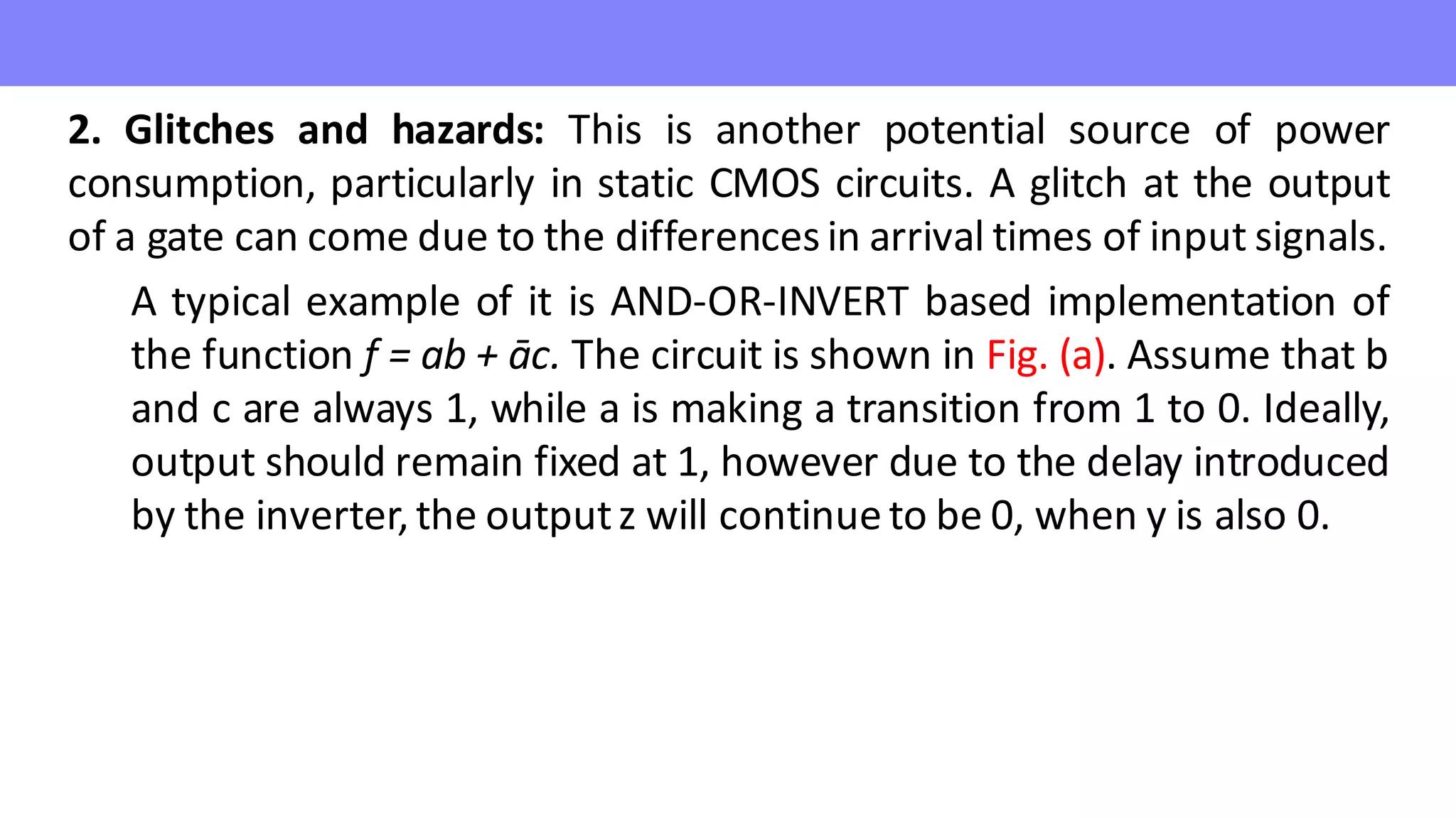 2. Glitches and hazards: This is another potential source of power consumption, particularly in static CMOS circuits. A glitch at the output of a gate can come due to the differences in arrival times of input signals.

A typical example of it is AND-OR-INVERT based implementation of the function $f = ab + \bar{a}c$. The circuit is shown in Fig. (a). Assume that b and c are always 1, while a is making a transition from 1 to 0. Ideally, output should remain fixed at 1, however due to the delay introduced by the inverter, the output z will continue to be 0, when y is also 0.